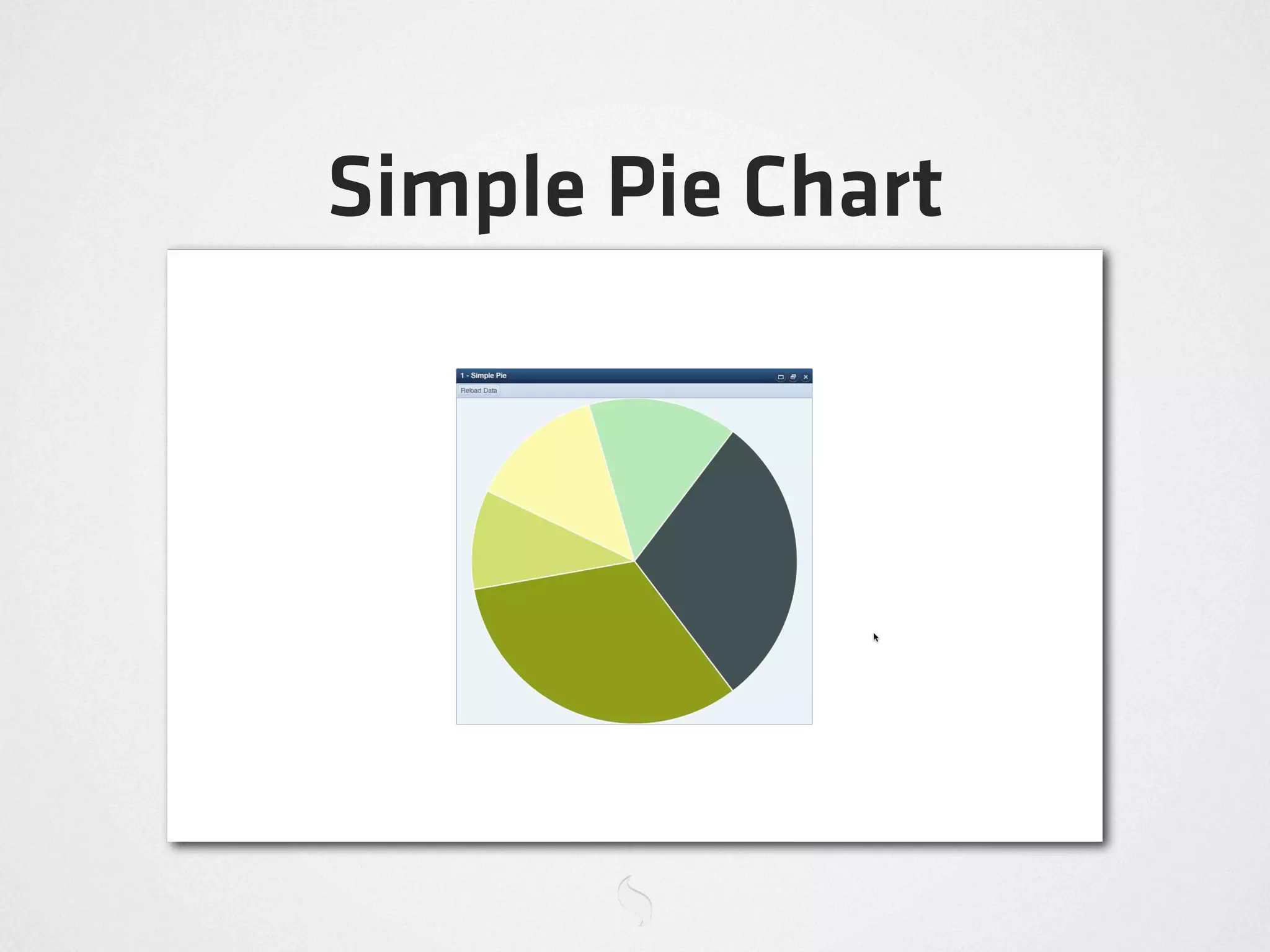 Simple Pie Chart

1 - Simple Pie

Reload Data